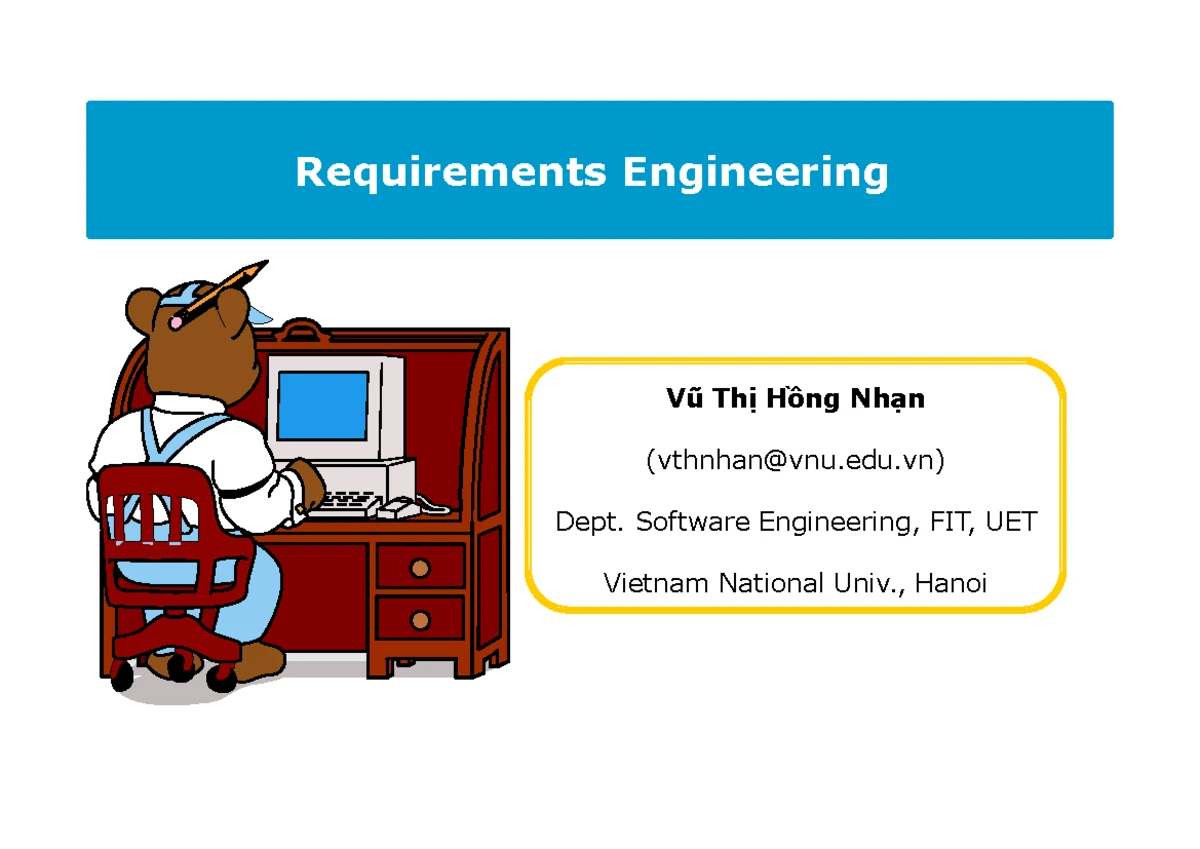 Requirements Engineering

Vũ Thị Hồng Nhạn

(vthnhan@vnu.edu.vn)

Dept. Software Engineering, FIT, UET

Vietnam National Univ., Hanoi